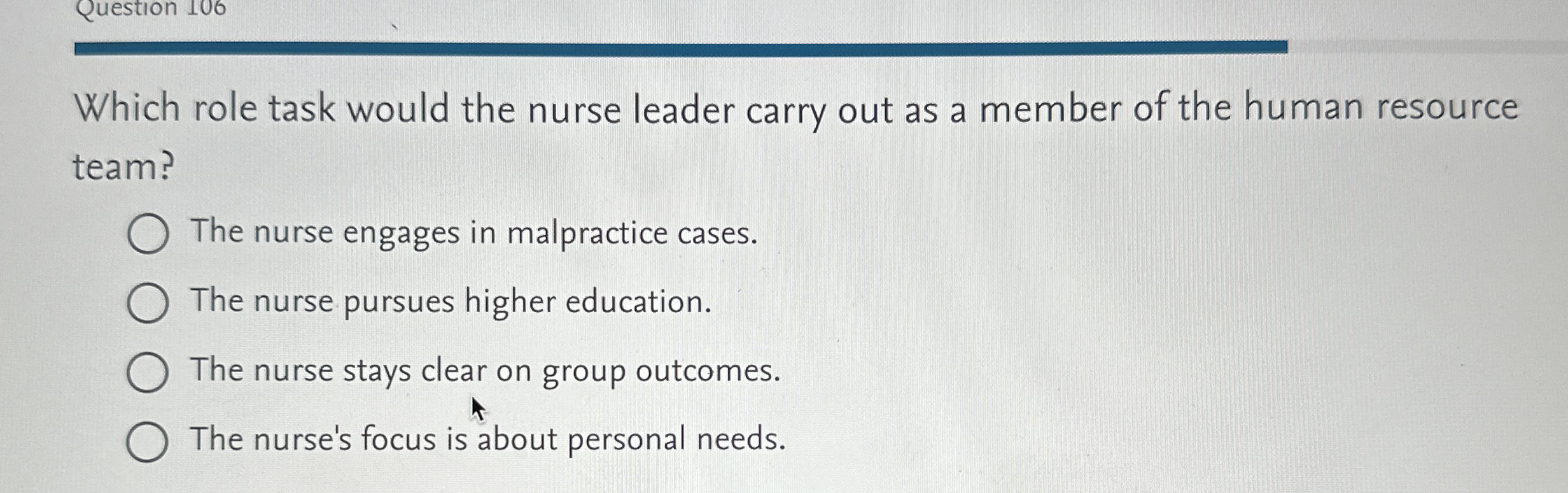 Question 106

Which role task would the nurse leader carry out as a member of the human resource team?

The nurse engages in malpractice cases.

The nurse pursues higher education.

The nurse stays clear on group outcomes.

The nurse's focus is about personal needs.